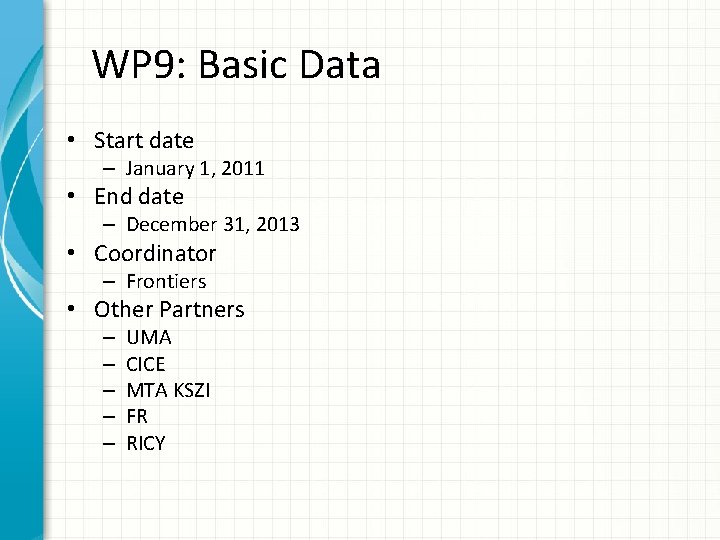 WP9: Basic Data

• Start date
  – January 1, 2011
• End date
  – December 31, 2013
• Coordinator
  – Frontiers
• Other Partners
  – UMA
  – CICE
  – MTA KSZI
  – FR
  – RICY